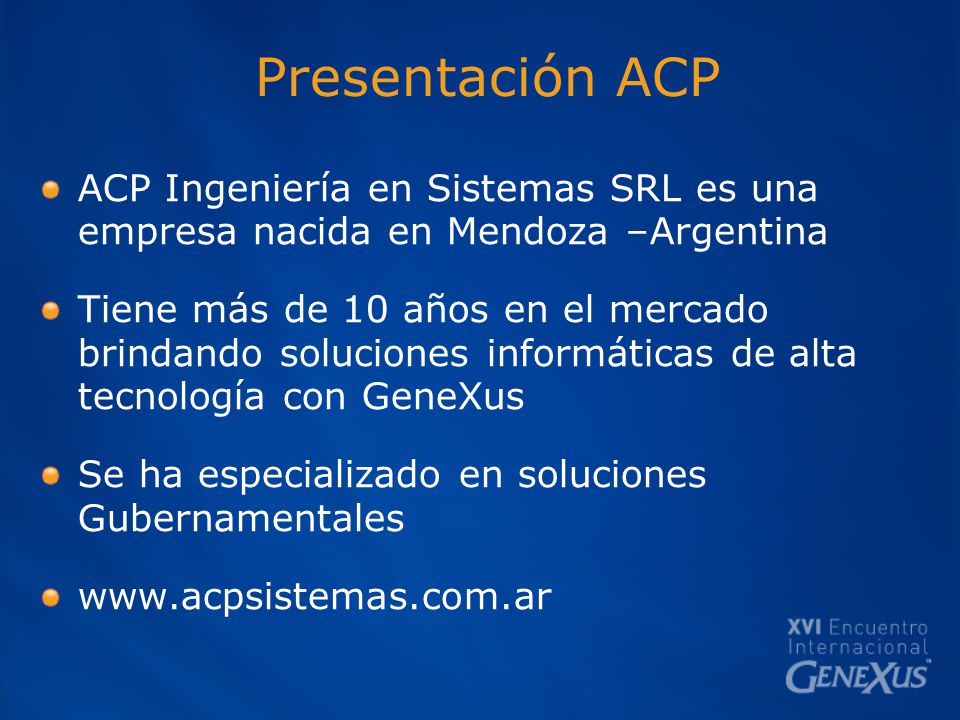 Presentación ACP

ACP Ingeniería en Sistemas SRL es una empresa nacida en Mendoza –Argentina

Tiene más de 10 años en el mercado brindando soluciones informáticas de alta tecnología con GeneXus

Se ha especializado en soluciones Gubernamentales

www.acpsistemas.com.ar

XVI Encuentro Internacional GENEXUS